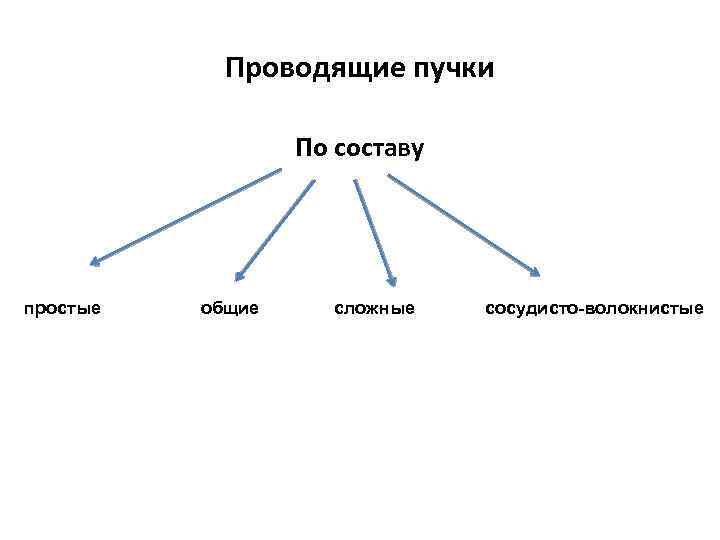 Проводящие пучки

По составу

простые

общие

сложные

сосудисто-волокнистые